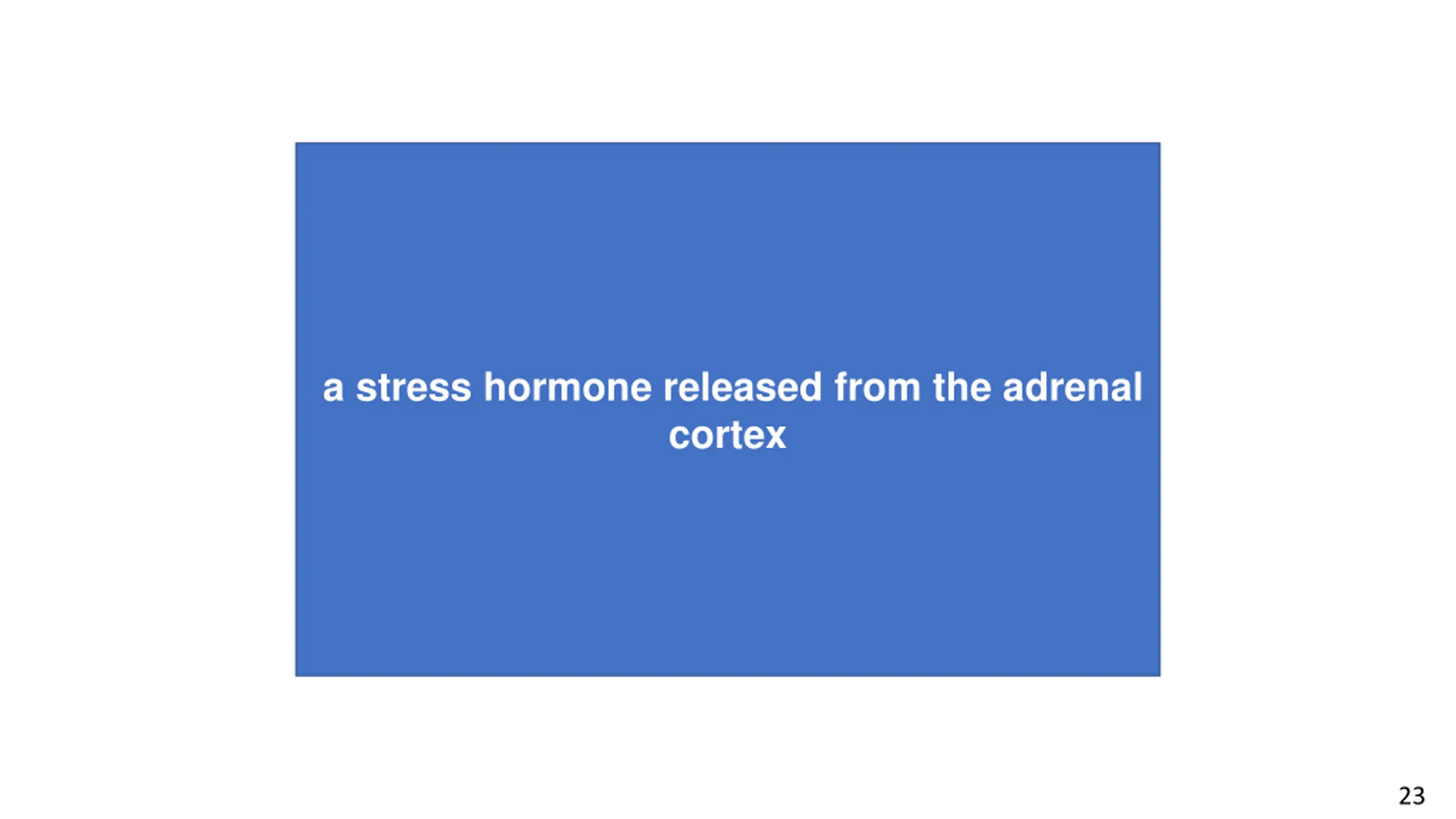 a stress hormone released from the adrenal cortex

23